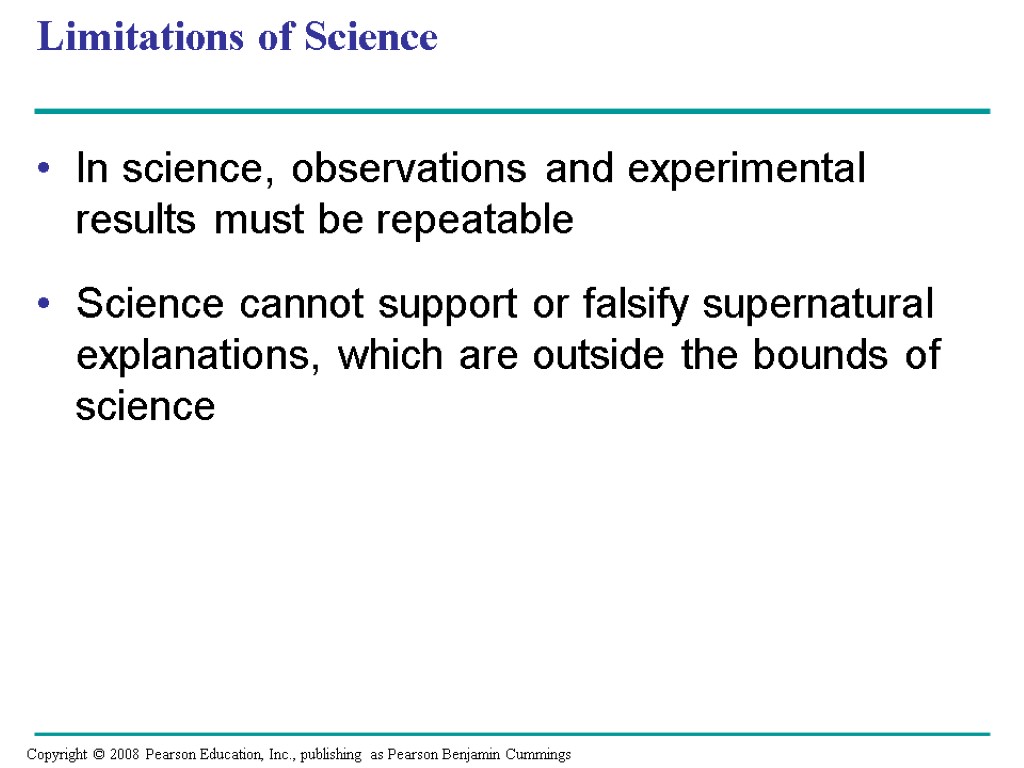 Limitations of Science

• In science, observations and experimental results must be repeatable

• Science cannot support or falsify supernatural explanations, which are outside the bounds of science

Copyright © 2008 Pearson Education, Inc., publishing as Pearson Benjamin Cummings